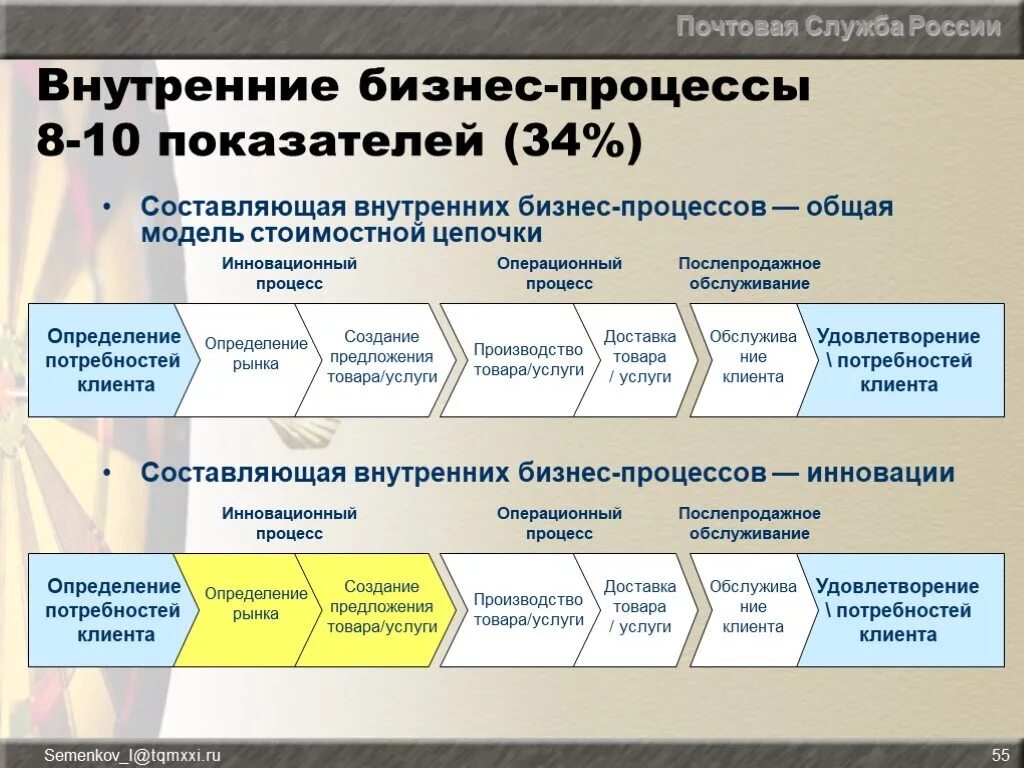 Почтовая Служба России

Внутренние бизнес-процессы 8-10 показателей (34%)

• Составляющая внутренних бизнес-процессов — общая модель стоимостной цепочки

Инновационный процесс

Операционный процесс

Послепродажное обслуживание

Определение потребностей клиента

Определение рынка

Создание предложения товара/услуги

Производство товара/услуги

Доставка товара / услуги

Обслужива ние клиента

Удовлетворение \ потребностей клиента

• Составляющая внутренних бизнес-процессов — инновации

Инновационный процесс

Операционный процесс

Послепродажное обслуживание

Определение потребностей клиента

Определение рынка

Создание предложения товара/услуги

Производство товара/услуги

Доставка товара / услуги

Обслужива ние клиента

Удовлетворение \ потребностей клиента

Semenkov_I@tqmxxi.ru

55